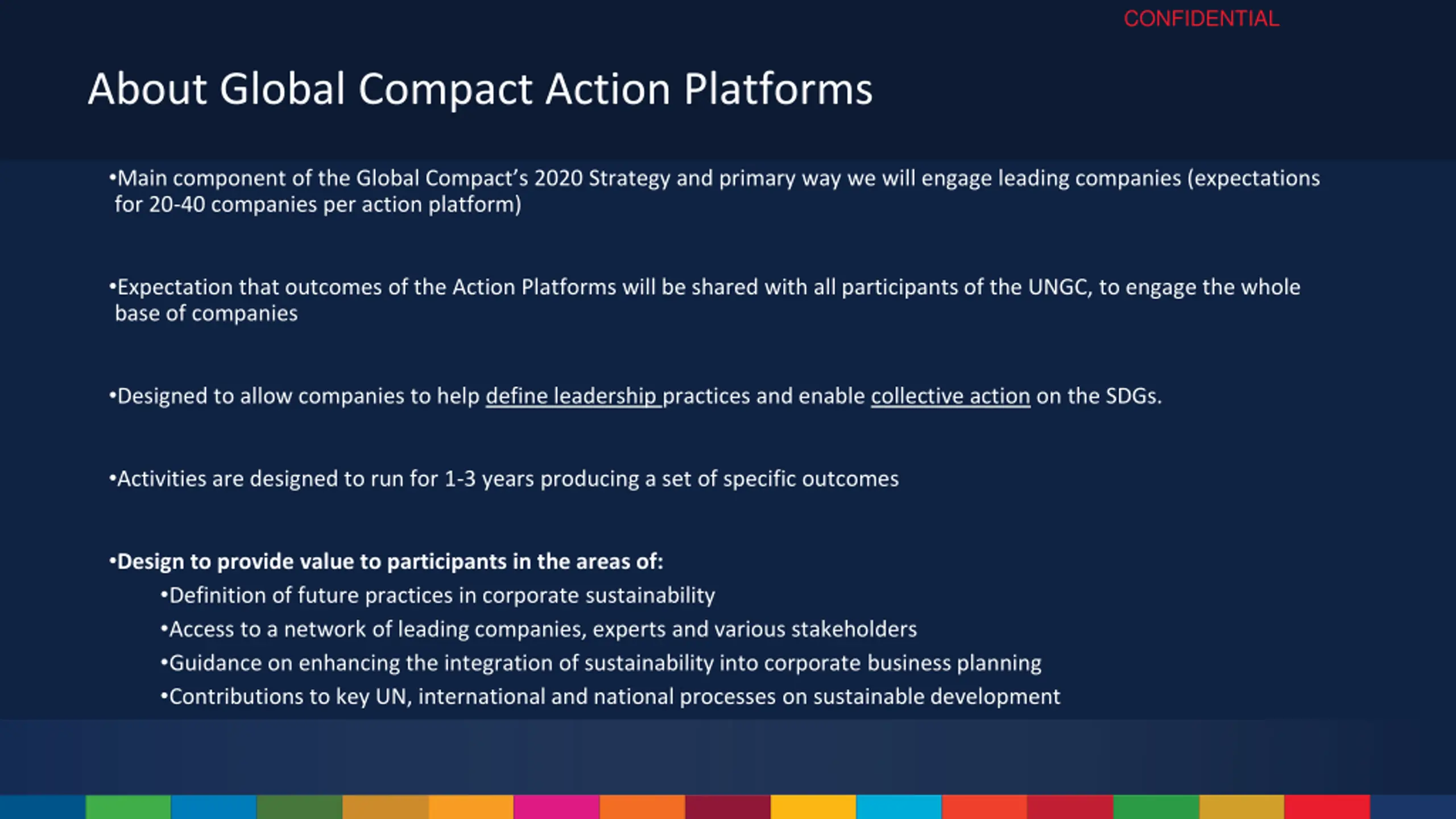 CONFIDENTIAL

About Global Compact Action Platforms

•Main component of the Global Compact's 2020 Strategy and primary way we will engage leading companies (expectations for 20-40 companies per action platform)

•Expectation that outcomes of the Action Platforms will be shared with all participants of the UNGC, to engage the whole base of companies

•Designed to allow companies to help define leadership practices and enable collective action on the SDGs.

•Activities are designed to run for 1-3 years producing a set of specific outcomes

•Design to provide value to participants in the areas of:
•Definition of future practices in corporate sustainability
•Access to a network of leading companies, experts and various stakeholders
•Guidance on enhancing the integration of sustainability into corporate business planning
•Contributions to key UN, international and national processes on sustainable development